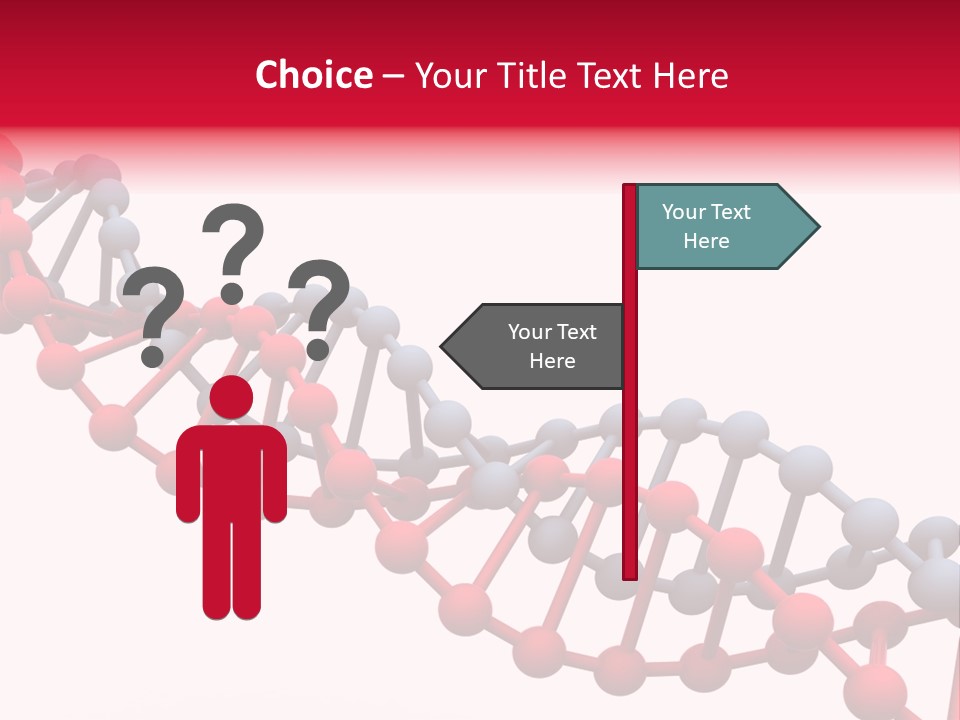 Choice – Your Title Text Here

? ? ?

Your Text Here

Your Text Here